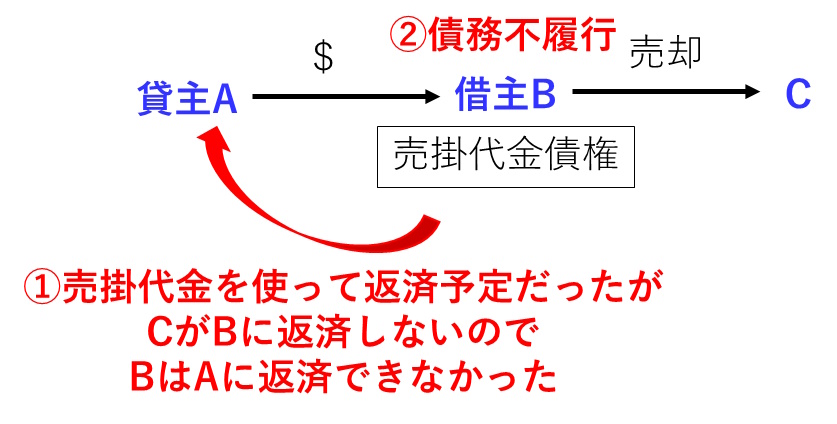 ②債務不履行

$

売却

貸主A

借主B

C

売掛代金債権

①売掛代金を使って返済予定だったが
CがBに返済しないので
BはAに返済できなかった